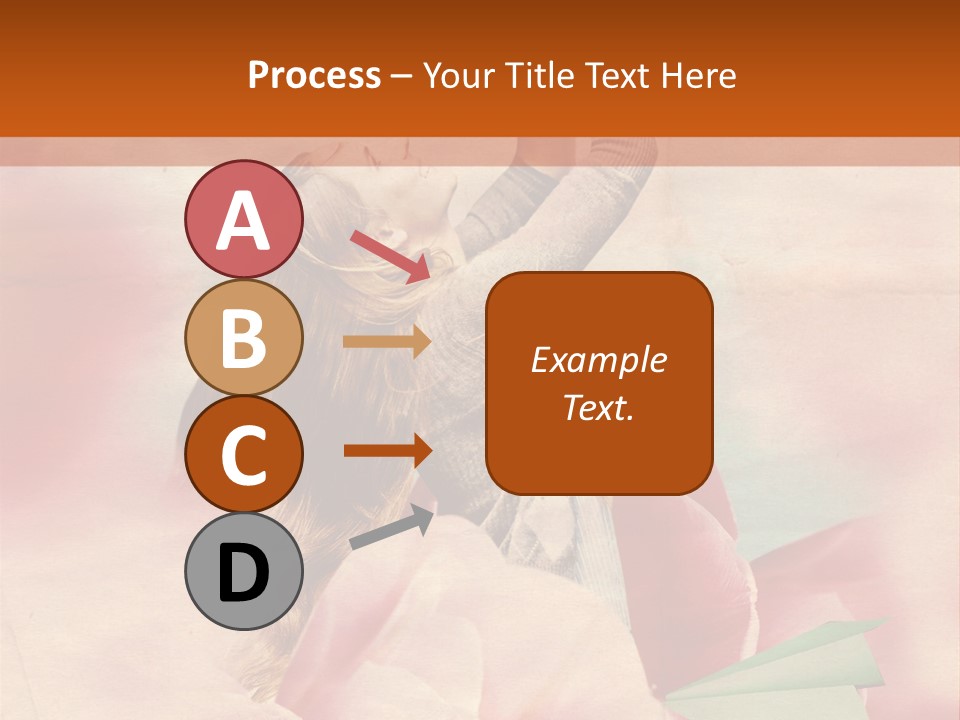 Process – Your Title Text Here

A

B

C

D

Example Text.